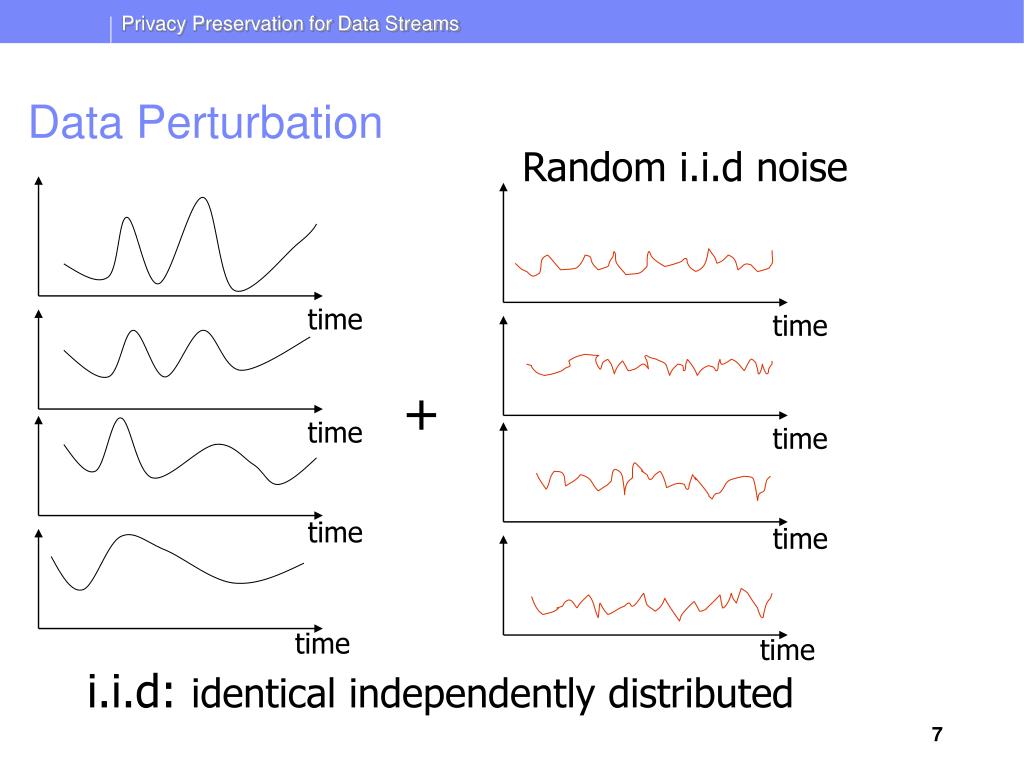 Privacy Preservation for Data Streams

Data Perturbation

Random i.i.d noise

time

time

time

time

+

time

time

time

time

i.i.d: identical independently distributed

7